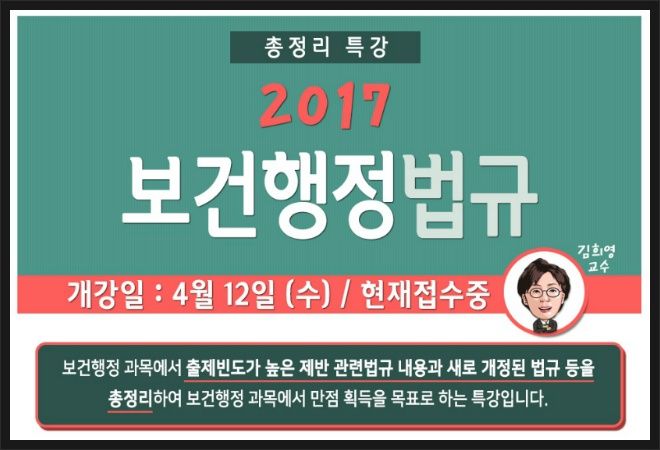 총정리 특강

2017

보건행정법규

김희영 교수

개강일 : 4월 12일 (수) / 현재접수중

보건행정 과목에서 출제빈도가 높은 제반 관련법규 내용과 새로 개정된 법규 등을 총정리하여 보건행정 과목에서 만점 획득을 목표로 하는 특강입니다.